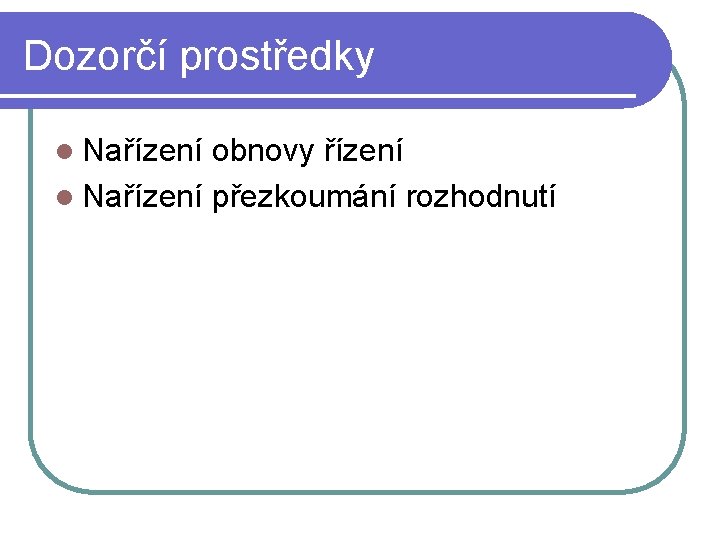 Dozorčí prostředky

• Nařízení obnovy řízení
• Nařízení přezkoumání rozhodnutí